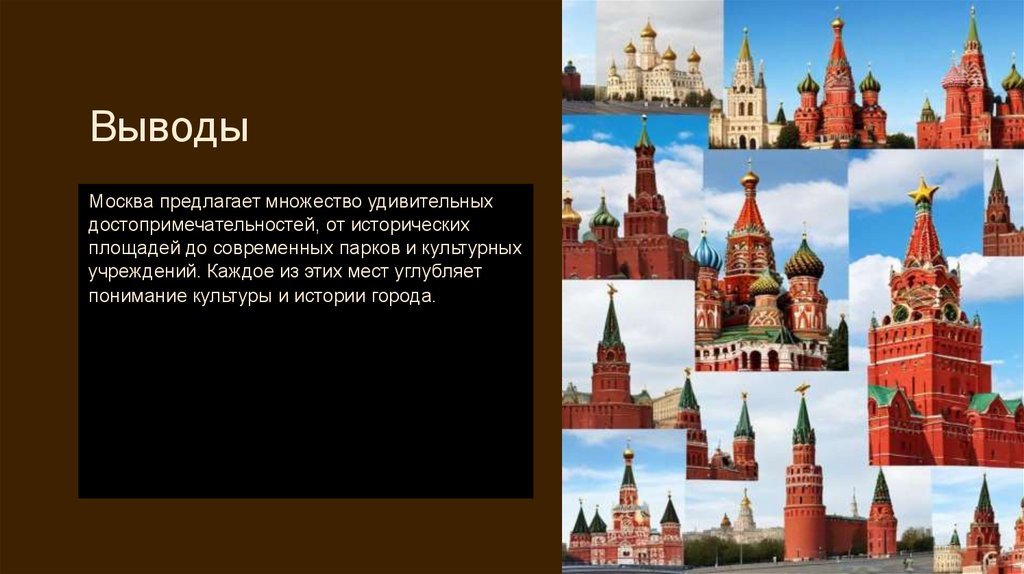 Выводы

Москва предлагает множество удивительных достопримечательностей, от исторических площадей до современных парков и культурных учреждений. Каждое из этих мест углубляет понимание культуры и истории города.